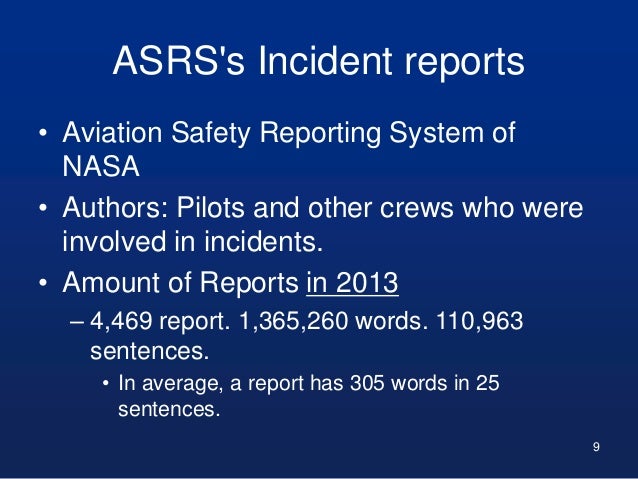 ASRS's Incident reports

• Aviation Safety Reporting System of NASA

• Authors: Pilots and other crews who were involved in incidents.

• Amount of Reports in 2013

– 4,469 report. 1,365,260 words. 110,963 sentences.

• In average, a report has 305 words in 25 sentences.

9